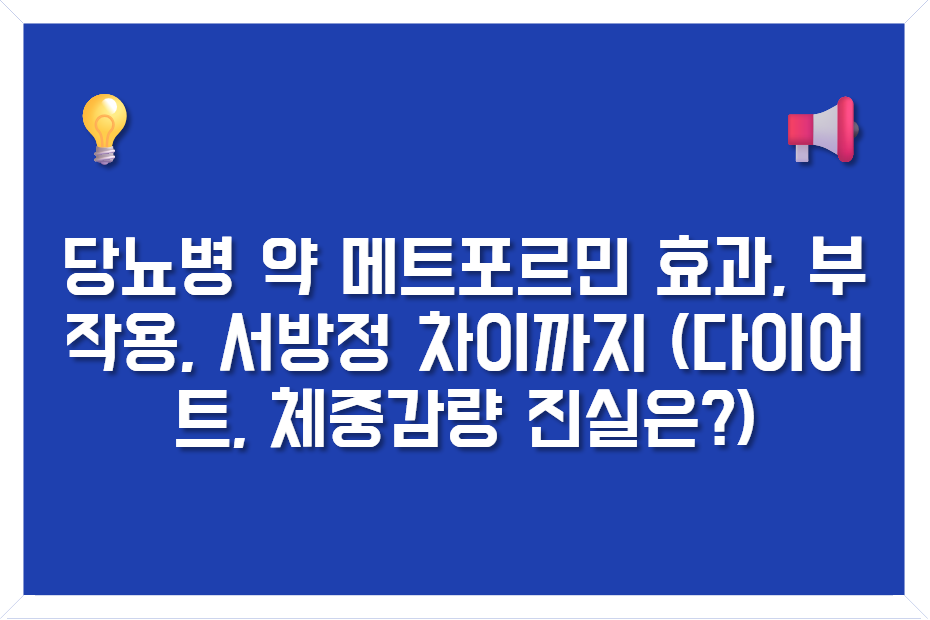 당뇨병 약 메트포르민 효과, 부작용, 서방정 차이까지 (다이어트, 체중감량 진실은?)